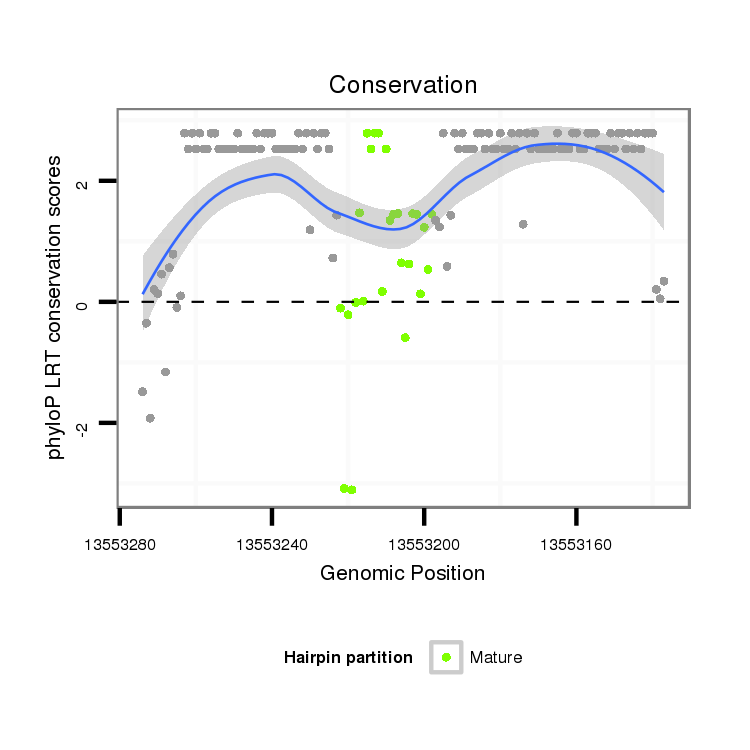 Conservation

phyloP LRT conservation scores

2
0
-2

13553280
13553240
13553200
13553160

Genomic Position

Hairpin partition
Mature